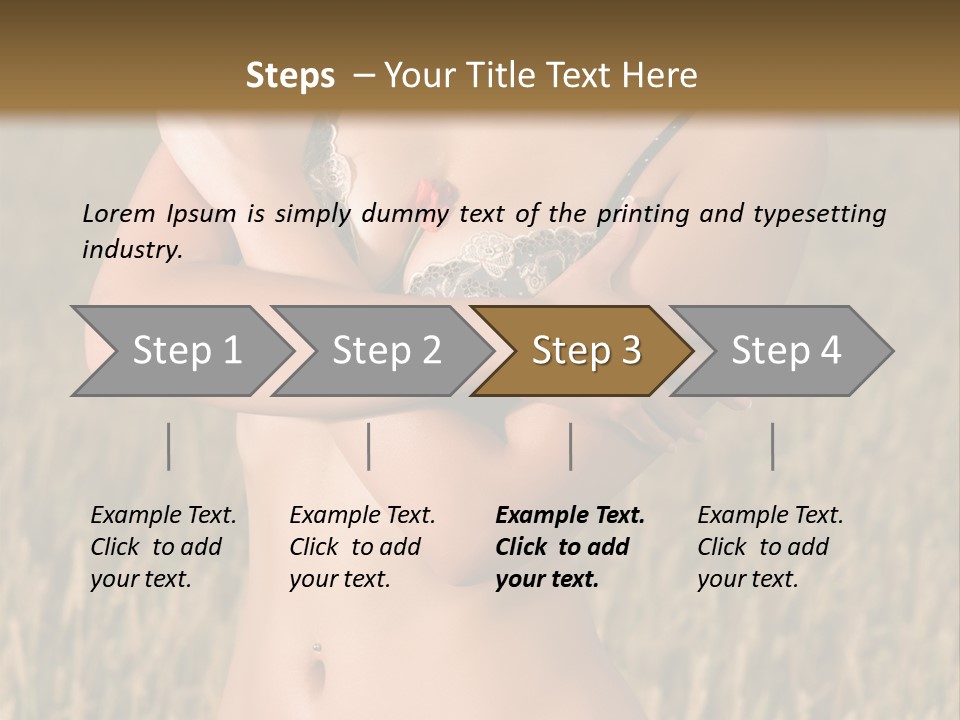 Steps – Your Title Text Here

Lorem Ipsum is simply dummy text of the printing and typesetting industry.

Step 1

Step 2

Step 3

Step 4

Example Text. Click to add your text.

Example Text. Click to add your text.

Example Text. Click to add your text.

Example Text. Click to add your text.